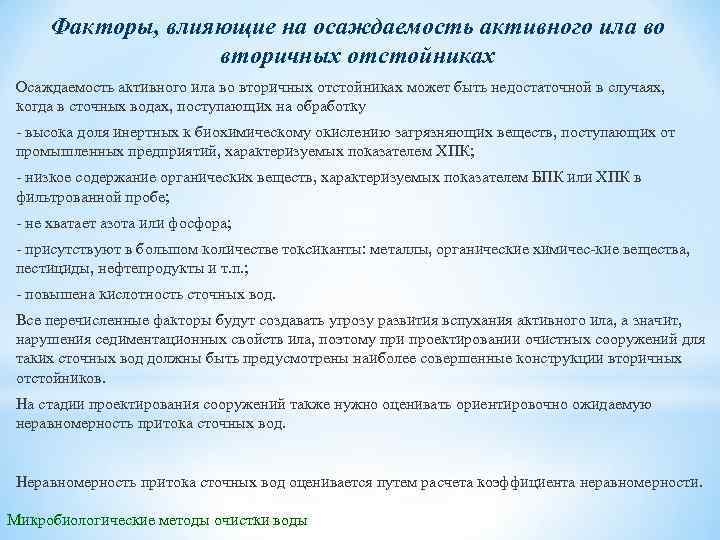 Факторы, влияющие на осаждаемость активного ила во вторичных отстойниках

Осаждаемость активного ила во вторичных отстойниках может быть недостаточной в случаях, когда в сточных водах, поступающих на обработку

- высока доля инертных к биохимическому окислению загрязняющих веществ, поступающих от промышленных предприятий, характеризуемых показателем ХПК;

- низкое содержание органических веществ, характеризуемых показателем БПК или ХПК в фильтрованной пробе;

- не хватает азота или фосфора;

- присутствуют в большом количестве токсиканты: металлы, органические химичес-кие вещества, пестициды, нефтепродукты и т.п.;

- повышена кислотность сточных вод.

Все перечисленные факторы будут создавать угрозу развития вспухания активного ила, а значит, нарушения седиментационных свойств ила, поэтому при проектировании очистных сооружений для таких сточных вод должны быть предусмотрены наиболее совершенные конструкции вторичных отстойников.

На стадии проектирования сооружений также нужно оценивать ориентировочно ожидаемую неравномерность притока сточных вод.

Неравномерность притока сточных вод оценивается путем расчета коэффициента неравномерности.

Микробиологические методы очистки воды